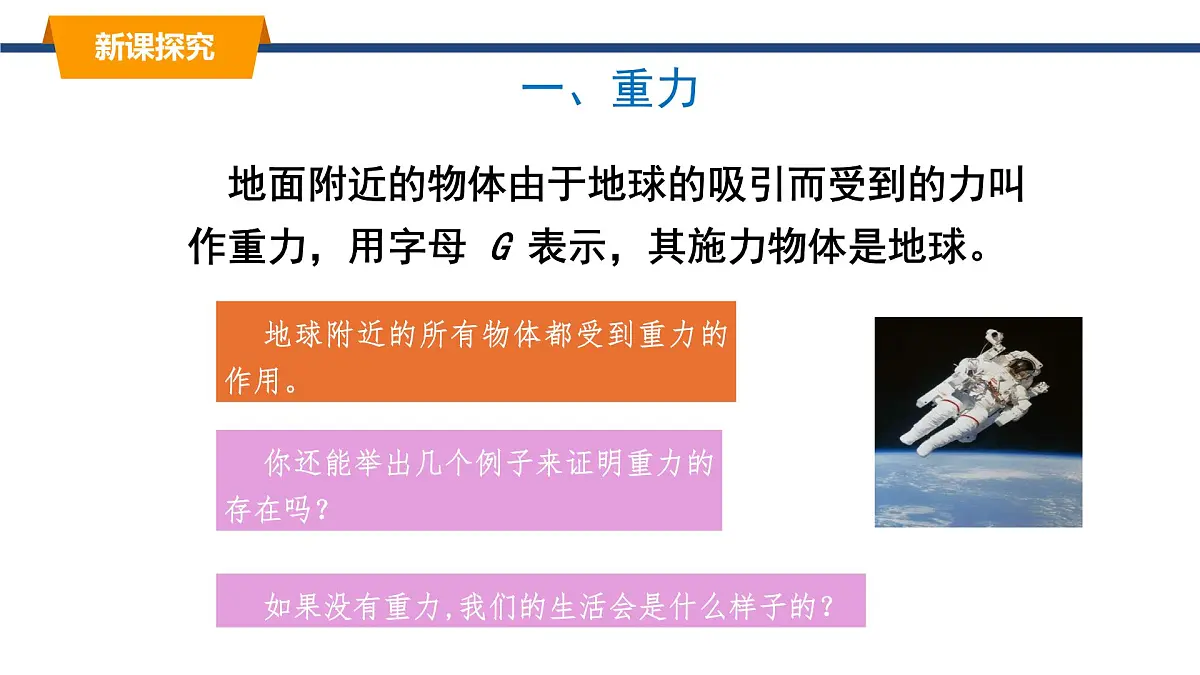 新课探究

一、重力

地面附近的物体由于地球的吸引而受到的力叫作重力，用字母 $G$ 表示，其施力物体是地球。

地球附近的所有物体都受到重力的作用。

你还能举出几个例子来证明重力的存在吗？

如果没有重力，我们的生活会是什么样子的？